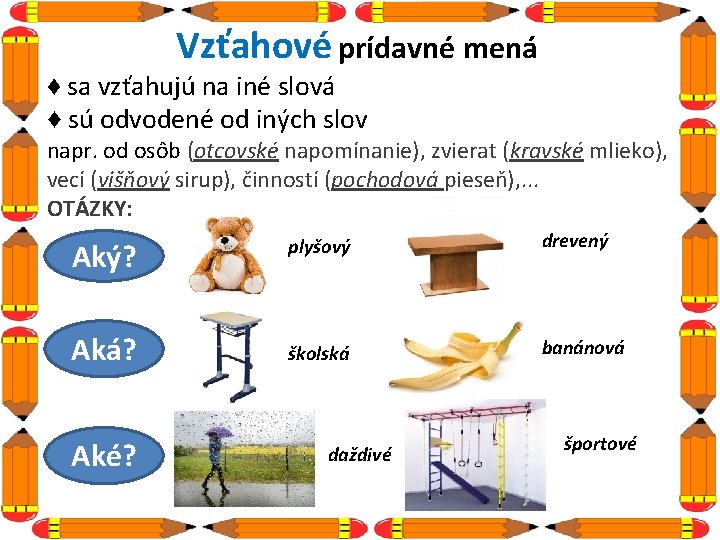 Vzťahové prídavné mená

♦ sa vzťahujú na iné slová

♦ sú odvodené od iných slov

napr. od osôb (otcovské napomínanie), zvierat (kravské mlieko), vecí (višňový sirup), činností (pochodová pieseň),...

OTÁZKY:

Aký?

plyšový

drevený

Aká?

školská

banánová

Aké?

daždivé

športové